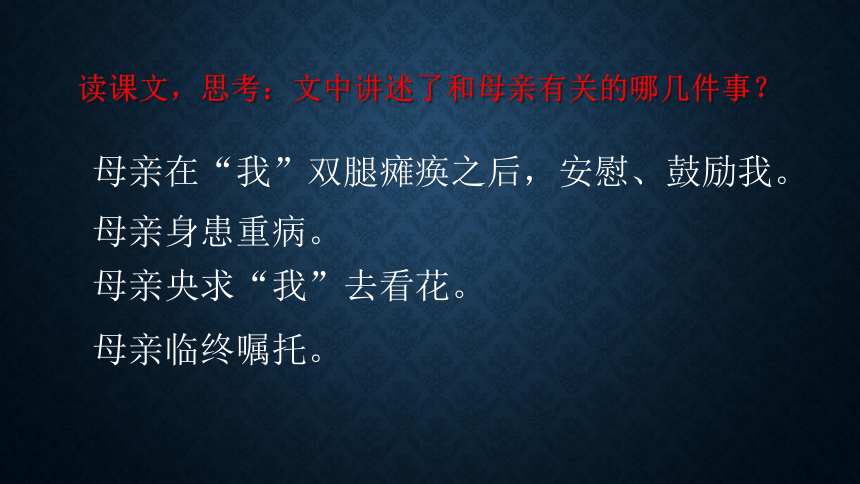 读课文，思考：文中讲述了和母亲有关的哪几件事？

母亲在“我”双腿瘫痪之后，安慰、鼓励我。

母亲身患重病。

母亲央求“我”去看花。

母亲临终嘱托。